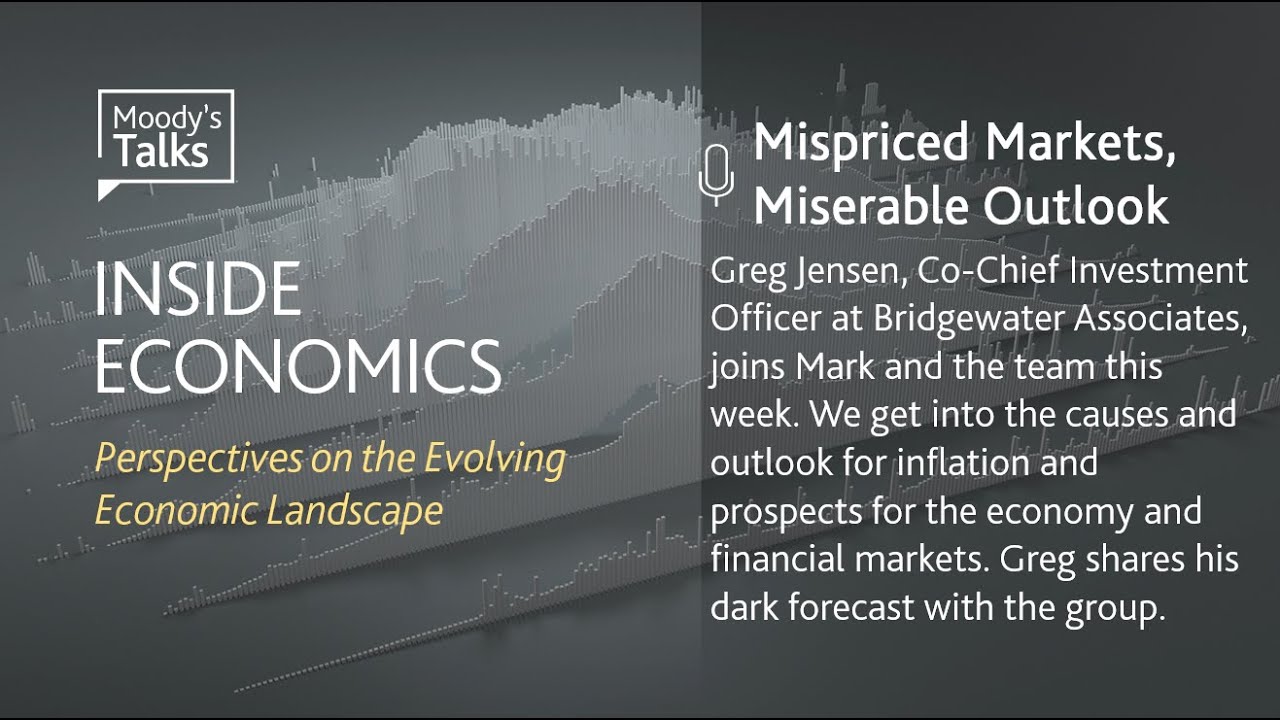 Moody's Talks

INSIDE ECONOMICS

Perspectives on the Evolving Economic Landscape

Mispriced Markets, Miserable Outlook

Greg Jensen, Co-Chief Investment Officer at Bridgewater Associates, joins Mark and the team this week. We get into the causes and outlook for inflation and prospects for the economy and financial markets. Greg shares his dark forecast with the group.